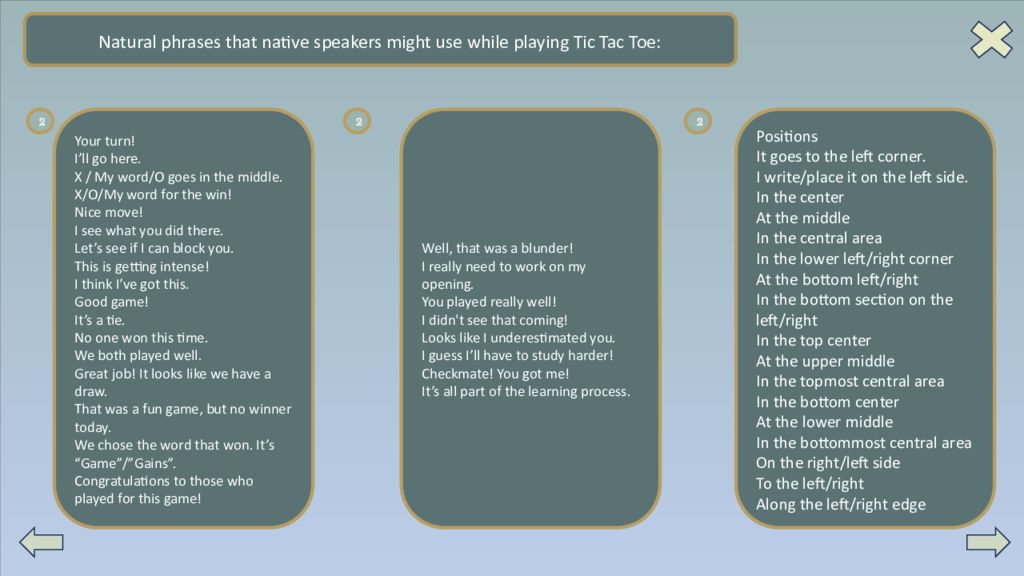 Natural phrases that native speakers might use while playing Tic Tac Toe:

2

Your turn!
I'll go here.
X / My word/O goes in the middle.
X/O/My word for the win!
Nice move!
I see what you did there.
Let's see if I can block you.
This is getting intense!
I think I've got this.
Good game!
It's a tie.
No one won this time.
We both played well.
Great job! It looks like we have a draw.
That was a fun game, but no winner today.
We chose the word that won. It's "Game"/"Gains".
Congratulations to those who played for this game!

2

Well, that was a blunder!
I really need to work on my opening.
You played really well!
I didn't see that coming!
Looks like I underestimated you.
I guess I'll have to study harder!
Checkmate! You got me!
It's all part of the learning process.

2

Positions
It goes to the left corner.
I write/place it on the left side.
In the center
At the middle
In the central area
In the lower left/right corner
At the bottom left/right
In the bottom section on the left/right
In the top center
At the upper middle
In the topmost central area
In the bottom center
At the lower middle
In the bottommost central area
On the right/left side
To the left/right
Along the left/right edge